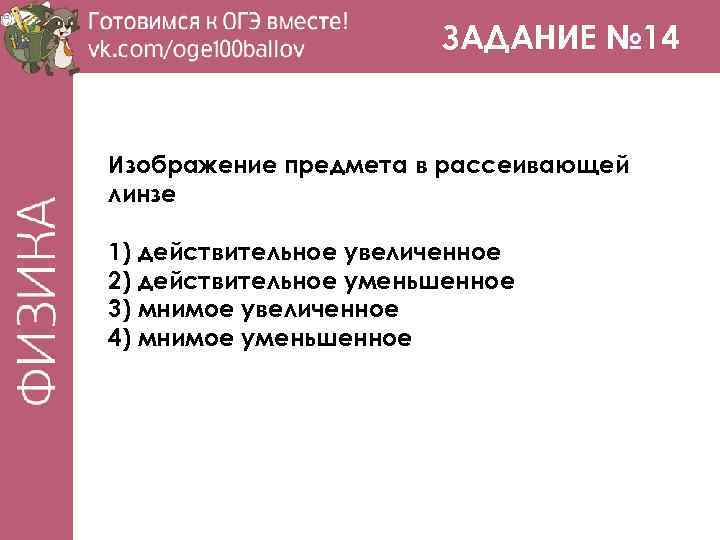 Готовимся к ОГЭ вместе!
vk.com/oge100ballov

ЗАДАНИЕ №14

ФИЗИКА

Изображение предмета в рассеивающей линзе

1) действительное увеличенное
2) действительное уменьшенное
3) мнимое увеличенное
4) мнимое уменьшенное